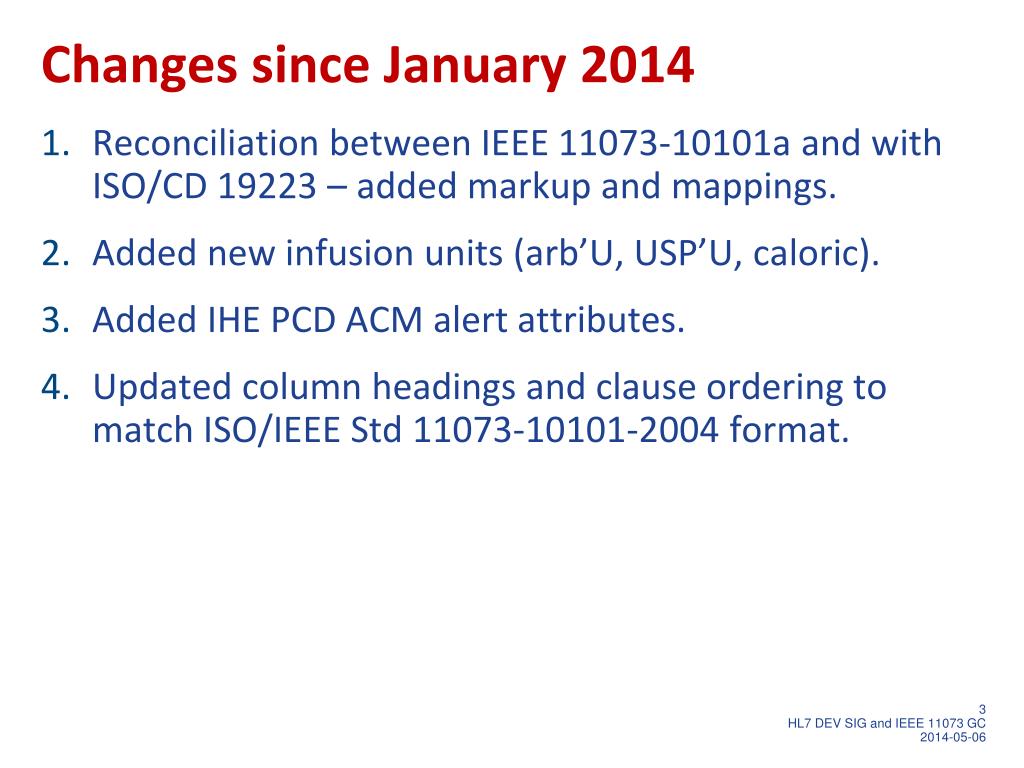 Changes since January 2014

1. Reconciliation between IEEE 11073-10101a and with ISO/CD 19223 – added markup and mappings.

2. Added new infusion units (arb’U, USP’U, caloric).

3. Added IHE PCD ACM alert attributes.

4. Updated column headings and clause ordering to match ISO/IEEE Std 11073-10101-2004 format.

3
HL7 DEV SIG and IEEE 11073 GC
2014-05-06